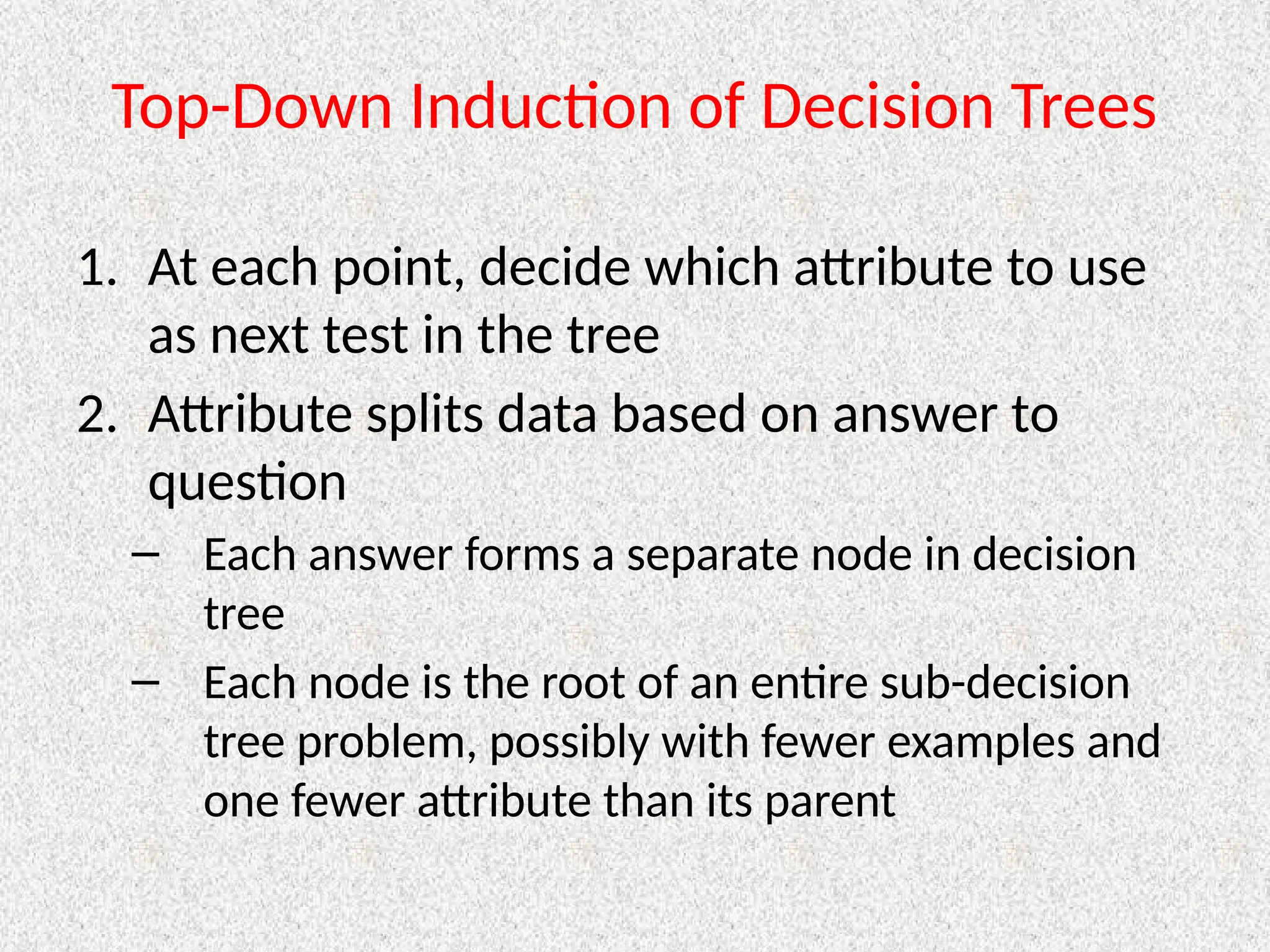 Top-Down Induction of Decision Trees

1. At each point, decide which attribute to use as next test in the tree
2. Attribute splits data based on answer to question
– Each answer forms a separate node in decision tree
– Each node is the root of an entire sub-decision tree problem, possibly with fewer examples and one fewer attribute than its parent